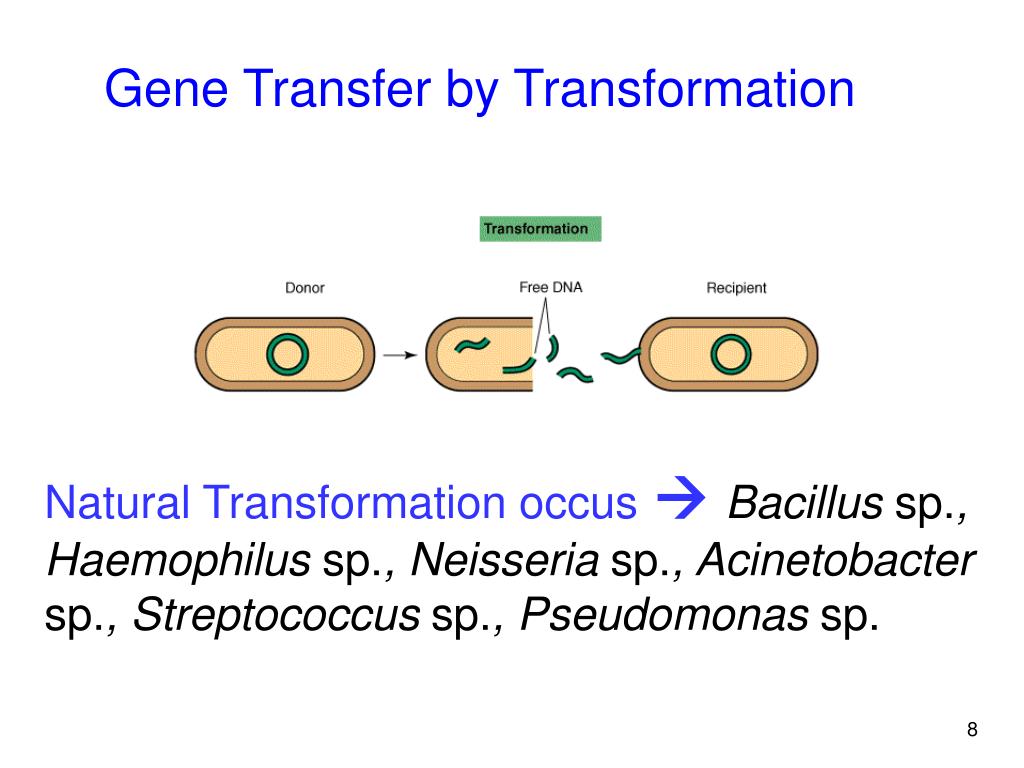 Gene Transfer by Transformation

Transformation

Donor

Free DNA

Recipient

Natural Transformation occus → Bacillus sp., Haemophilus sp., Neisseria sp., Acinetobacter sp., Streptococcus sp., Pseudomonas sp.

8